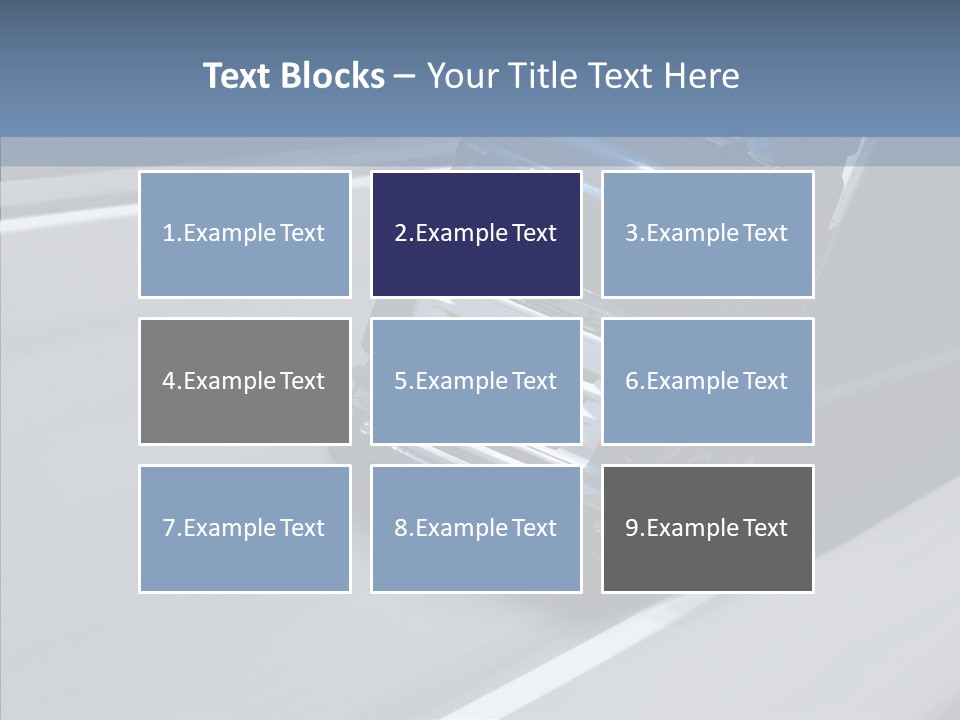 Text Blocks – Your Title Text Here

1.Example Text

2.Example Text

3.Example Text

4.Example Text

5.Example Text

6.Example Text

7.Example Text

8.Example Text

9.Example Text